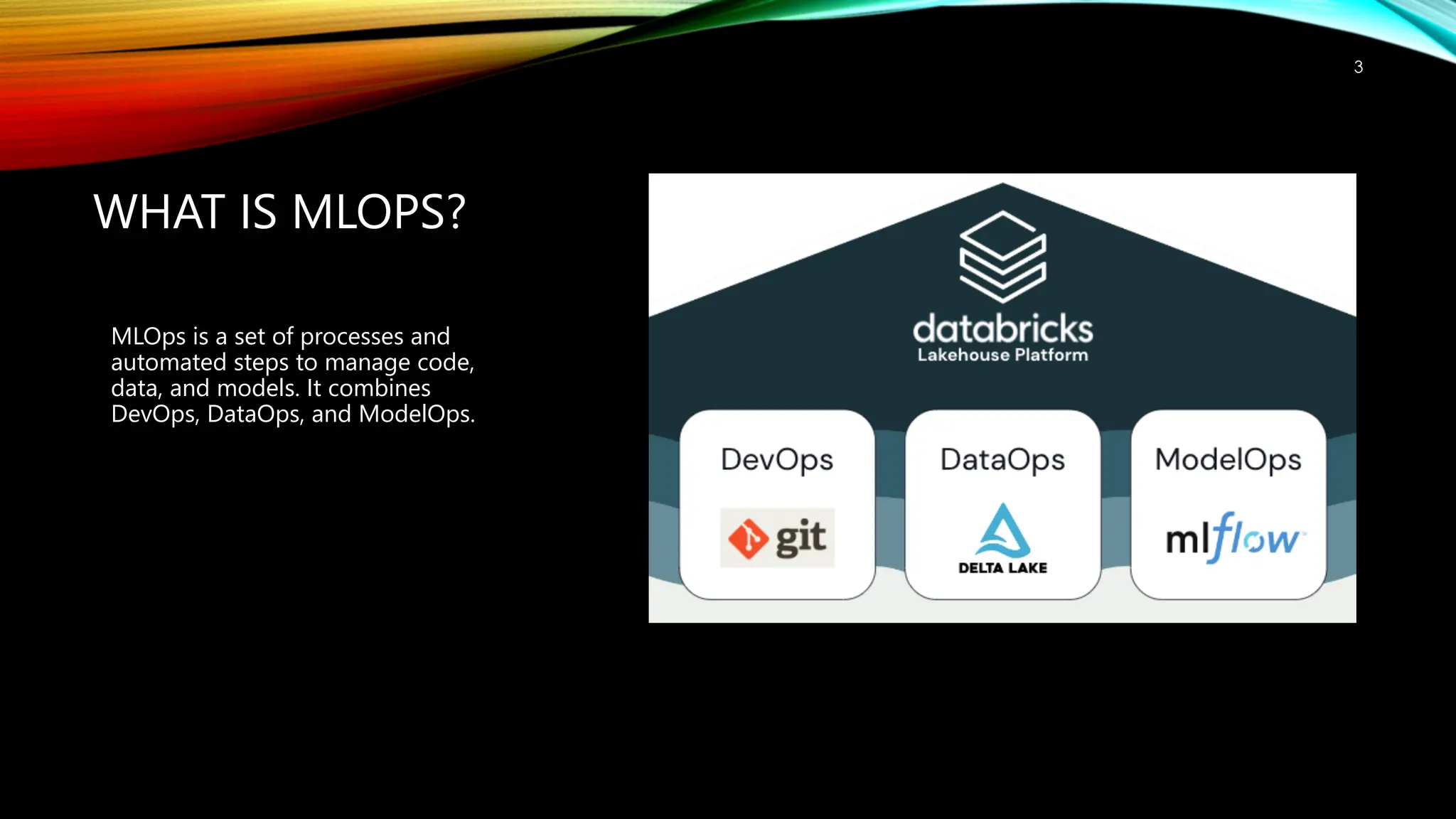 3

WHAT IS MLOPS?

MLOps is a set of processes and automated steps to manage code, data, and models. It combines DevOps, DataOps, and ModelOps.

databricks
Lakehouse Platform

DevOps
git

DataOps
DELTA LAKE

ModelOps
mlflow